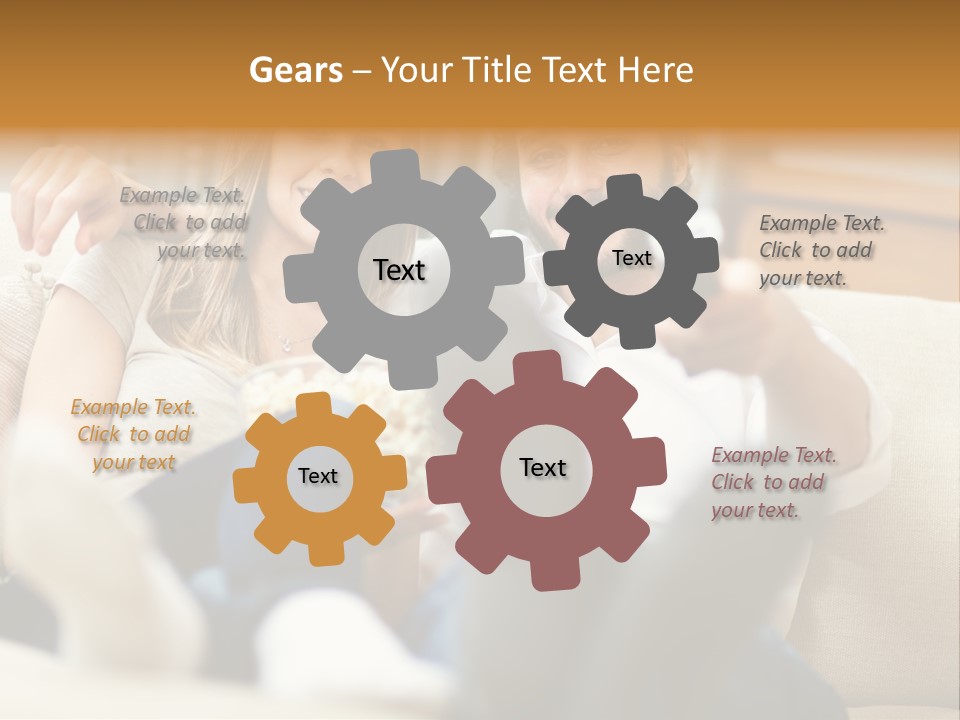 Gears – Your Title Text Here

Example Text. Click to add your text.

Text

Text

Example Text. Click to add your text.

Example Text. Click to add your text

Text

Text

Example Text. Click to add your text.